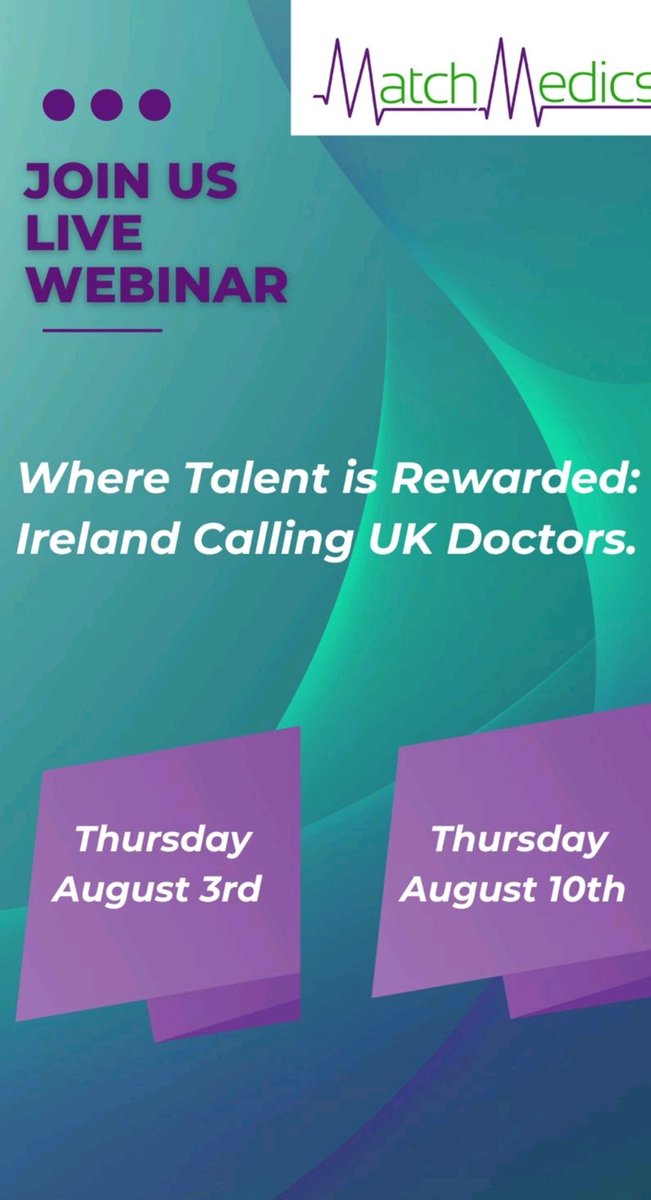 MatchMedics

JOIN US
LIVE
WEBINAR

Where Talent is Rewarded: Ireland Calling UK Doctors.

Thursday
August 3rd

Thursday
August 10th